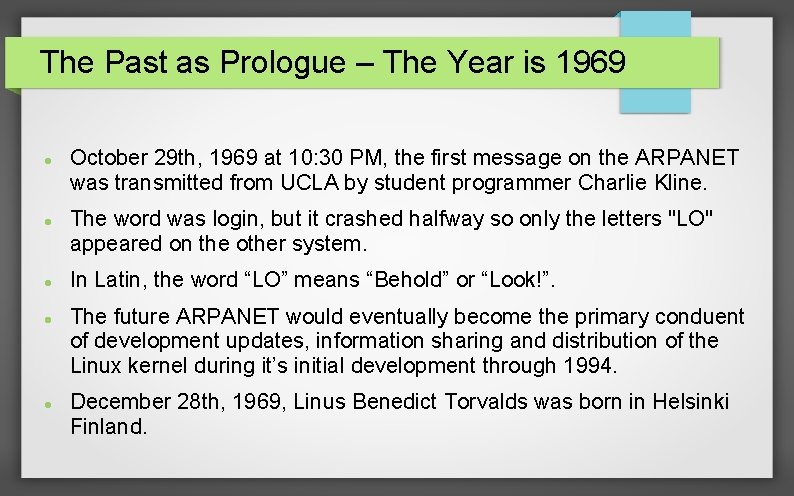 The Past as Prologue – The Year is 1969

- October 29th, 1969 at 10:30 PM, the first message on the ARPANET was transmitted from UCLA by student programmer Charlie Kline.
- The word was login, but it crashed halfway so only the letters "LO" appeared on the other system.
- In Latin, the word “LO” means “Behold” or “Look!”.
- The future ARPANET would eventually become the primary conduent of development updates, information sharing and distribution of the Linux kernel during it’s initial development through 1994.
- December 28th, 1969, Linus Benedict Torvalds was born in Helsinki Finland.